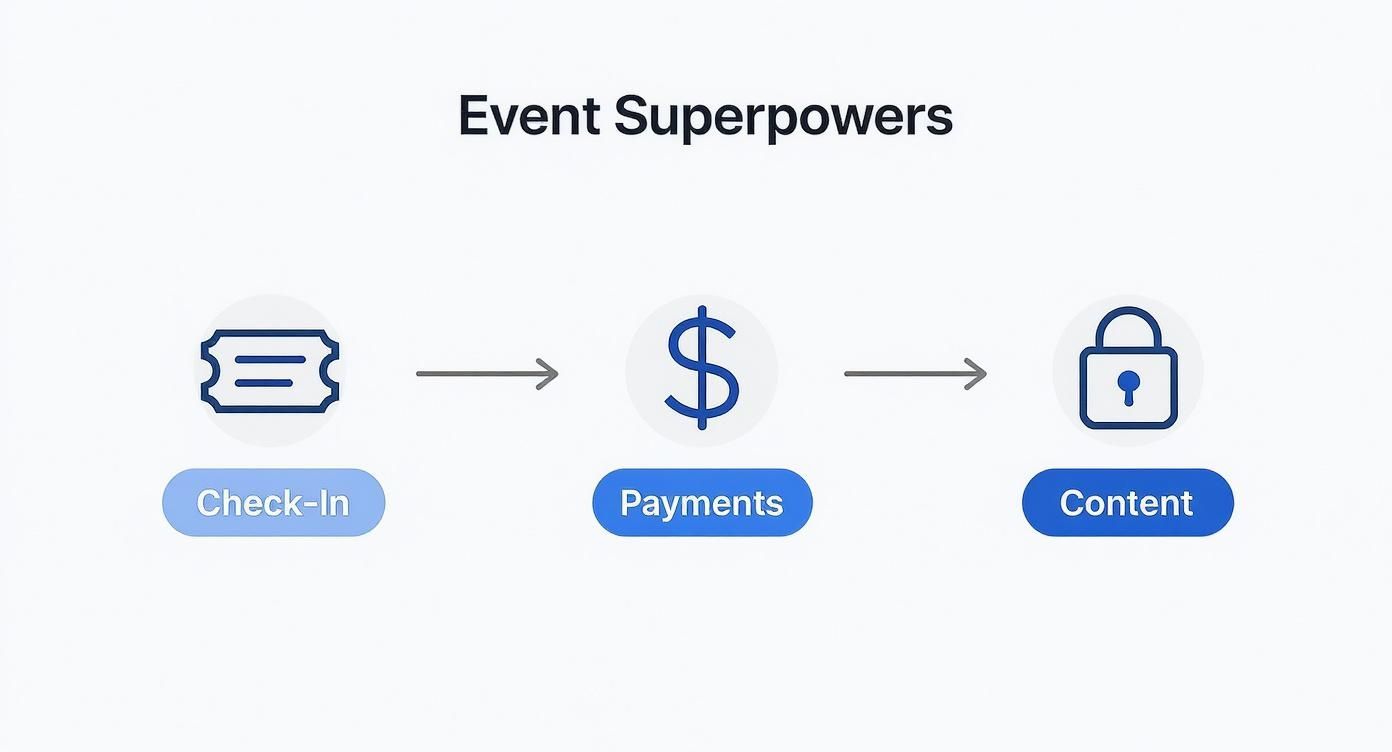 Event Superpowers

Check-In

Payments

Content